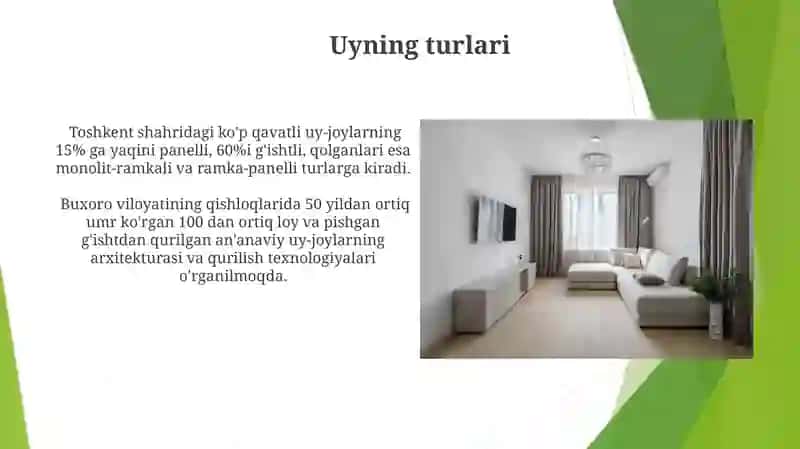 Uyning turlari

Toshkent shahridagi ko'p qavatli uy-joylarning 15% ga yaqini panelli, 60%i g'ishtli, qolganlari esa monolit-ramkali va ramka-panelli turlarga kiradi.

Buxoro viloyatining qishloqlarida 50 yildan ortiq umr ko'rgan 100 dan ortiq loy va pishgan g'ishtdan qurilgan an'anaviy uy-joylarning arxitekturasi va qurilish texnologiyalari o'rganilmoqda.